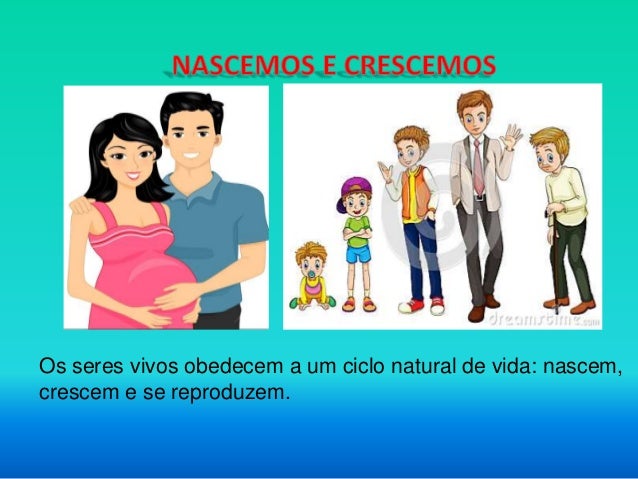 NASCEMOS E CRESCEMOS

dreamstime.com

Os seres vivos obedecem a um ciclo natural de vida: nascem, crescem e se reproduzem.